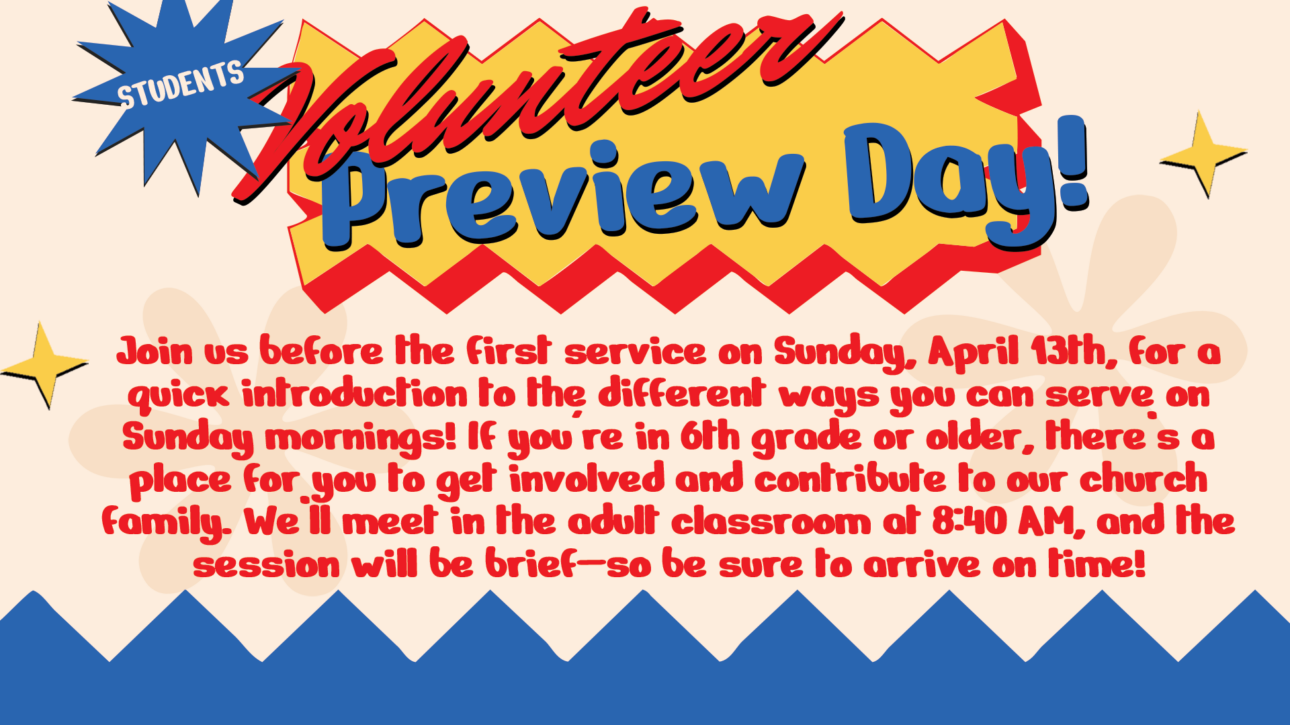 STUDENTS

Volunteer Preview Day!

Join us before the first service on Sunday, April 13th, for a quick introduction to the different ways you can serve on Sunday mornings! If you're in 6th grade or older, there's a place for you to get involved and contribute to our church family. We'll meet in the adult classroom at 8:40 AM, and the session will be brief—so be sure to arrive on time!